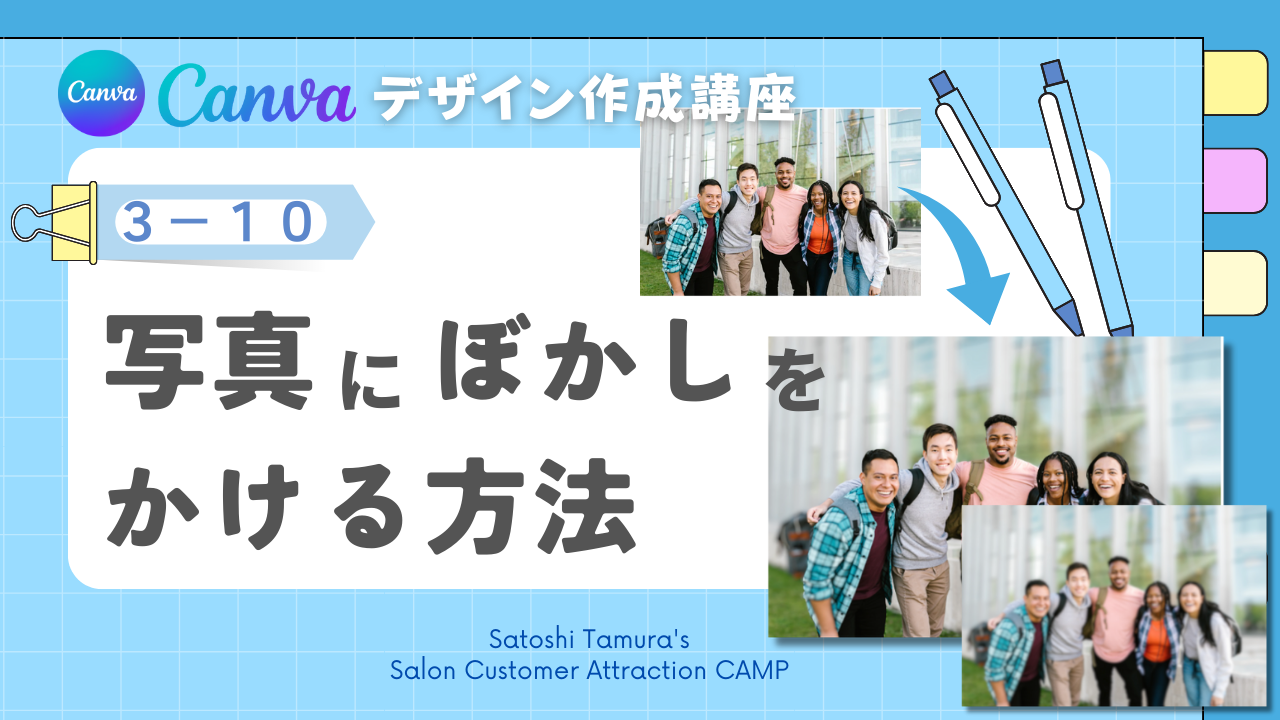 Canva Canva デザイン作成講座

3－10

写真にぼかしをかける方法

Satoshi Tamura's
Salon Customer Attraction CAMP